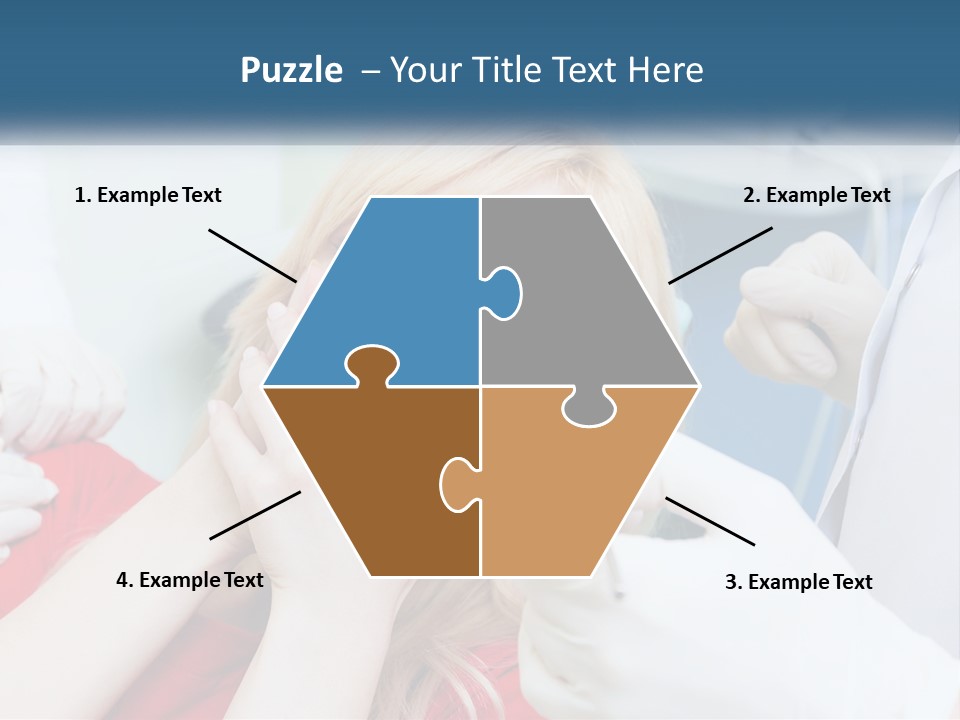 Puzzle – Your Title Text Here

1. Example Text

2. Example Text

4. Example Text

3. Example Text